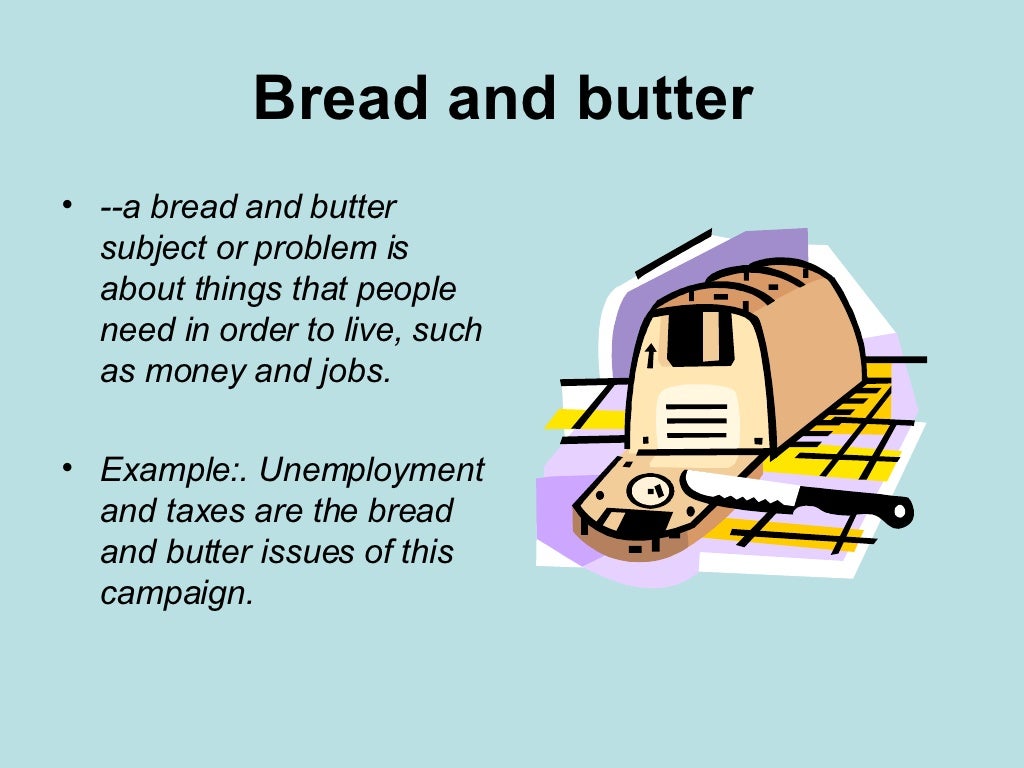 Bread and butter

• --a bread and butter subject or problem is about things that people need in order to live, such as money and jobs.

• Example:. Unemployment and taxes are the bread and butter issues of this campaign.